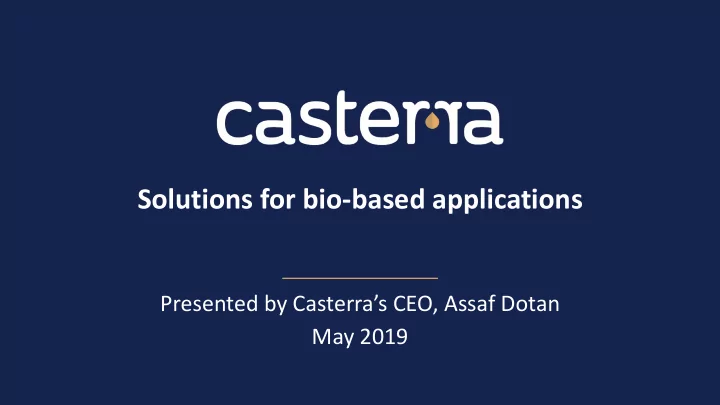 casterra

Solutions for bio-based applications

Presented by Casterra's CEO, Assaf Dotan
May 2019